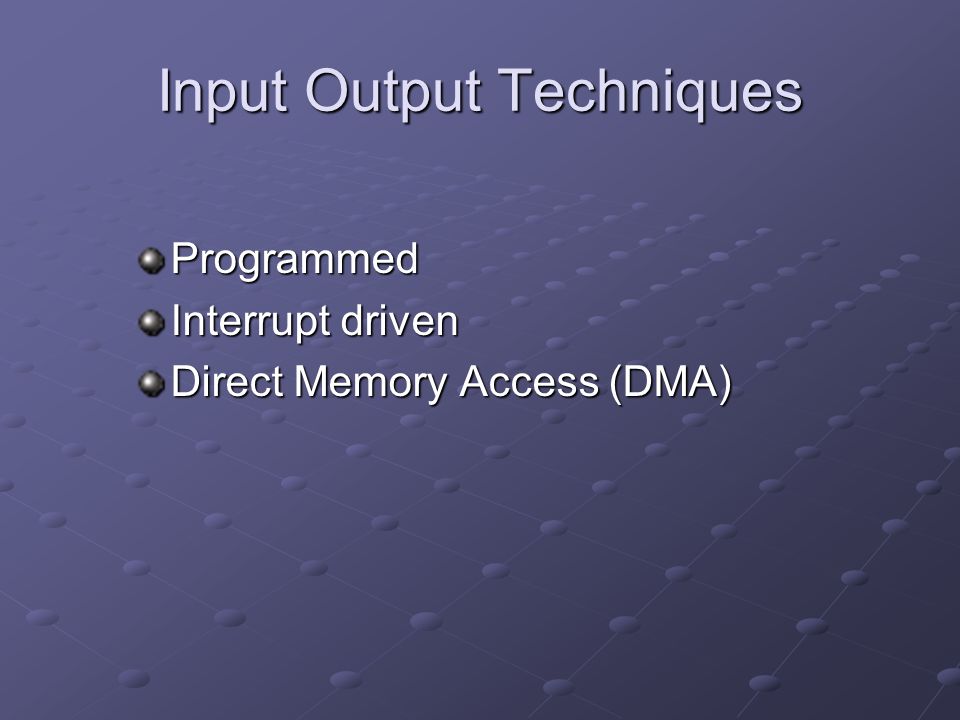 Input Output Techniques

Programmed
Interrupt driven
Direct Memory Access (DMA)